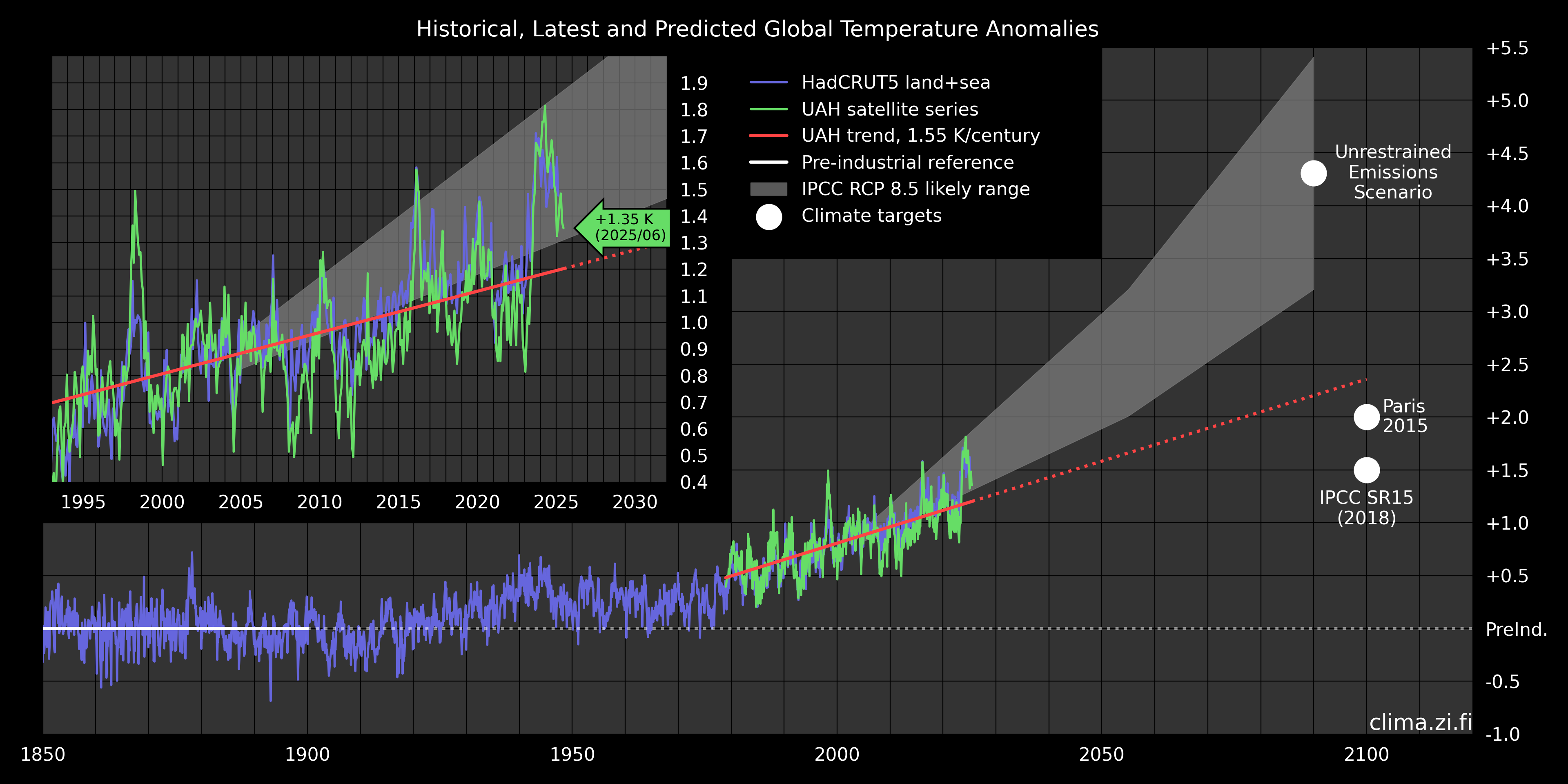 Historical, Latest and Predicted Global Temperature Anomalies

HadCRUT5 land+sea
UAH satellite series
UAH trend, 1.55 K/century
Pre-industrial reference
IPCC RCP 8.5 likely range
Climate targets

+1.35 K
(2025/06)

1.9
1.8
1.7
1.6
1.5
1.4
1.3
1.2
1.1
1.0
0.9
0.8
0.7
0.6
0.5
0.4

1995 2000 2005 2010 2015 2020 2025 2030

Unrestrained Emissions Scenario

Paris 2015

IPCC SR15 (2018)

+5.5
+5.0
+4.5
+4.0
+3.5
+3.0
+2.5
+2.0
+1.5
+1.0
+0.5
PreInd.
-0.5
-1.0

clima.zi.fi

1850 1900 1950 2000 2050 2100